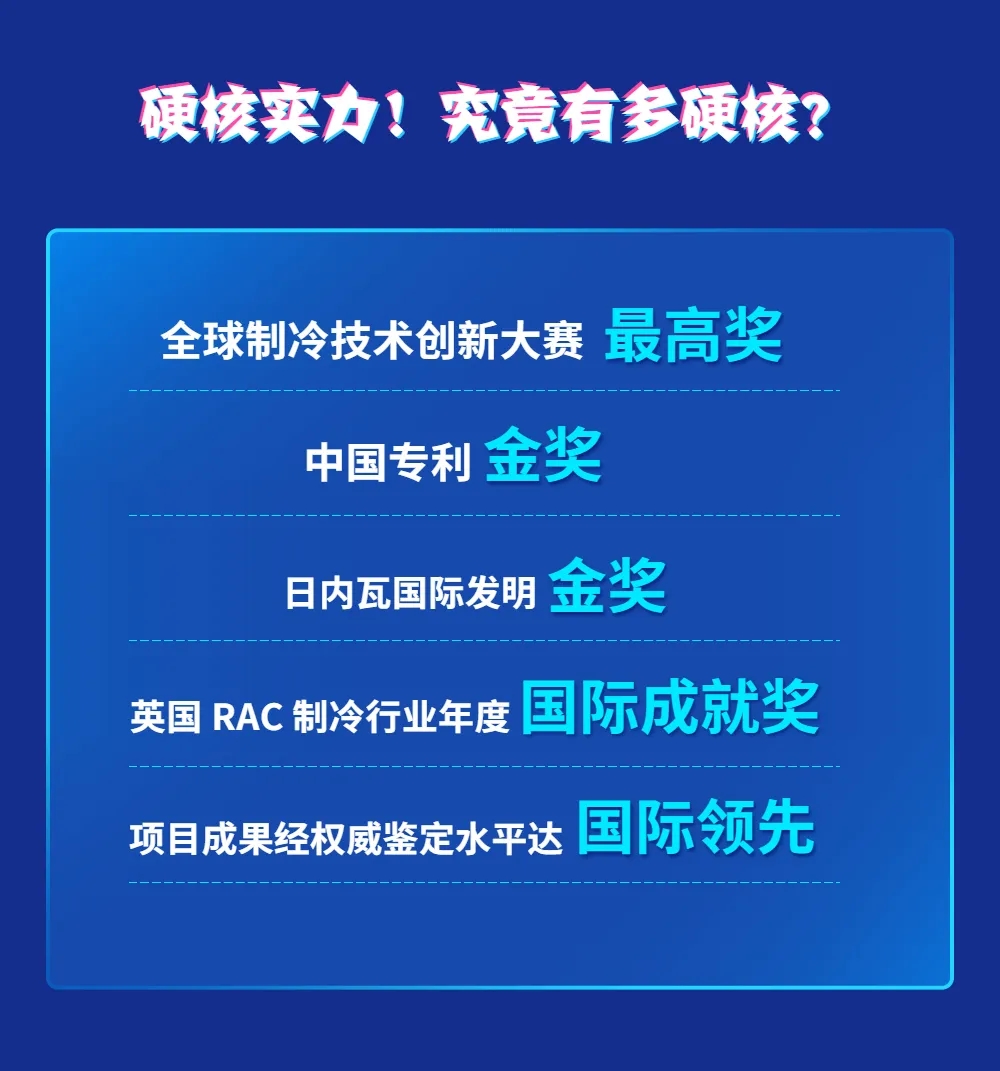 硬核实力！究竟有多硬核？

全球制冷技术创新大赛 最高奖

中国专利 金奖

日内瓦国际发明 金奖

英国 RAC 制冷行业年度 国际成就奖

项目成果经权威鉴定水平达 国际领先